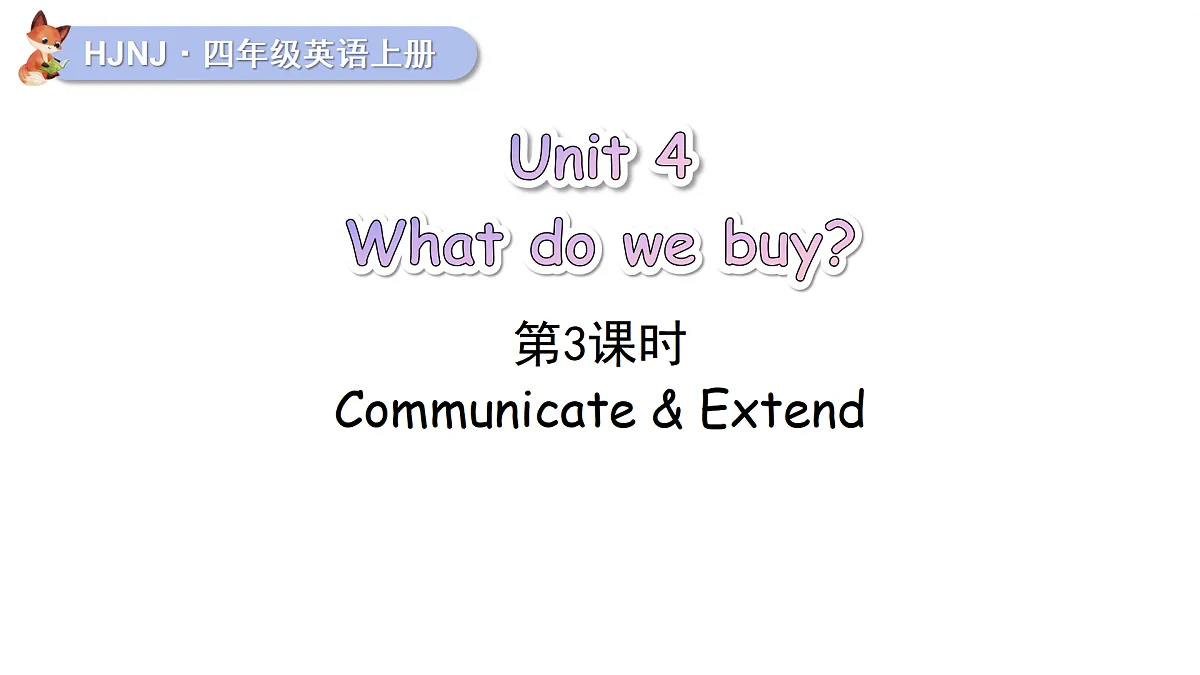 HJNJ · 四年级英语上册

Unit 4
What do we buy?

第3课时
Communicate & Extend